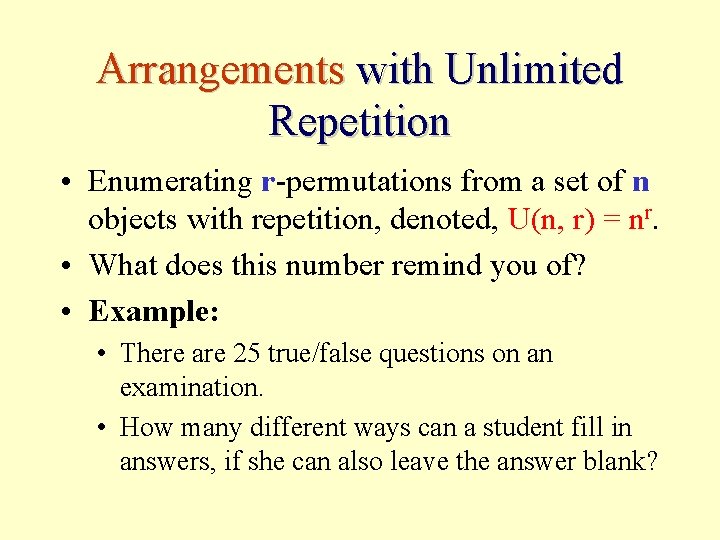 Arrangements with Unlimited Repetition

• Enumerating r-permutations from a set of n objects with repetition, denoted, $U(n, r) = n^r$.

• What does this number remind you of?

• Example:

• There are 25 true/false questions on an examination.

• How many different ways can a student fill in answers, if she can also leave the answer blank?